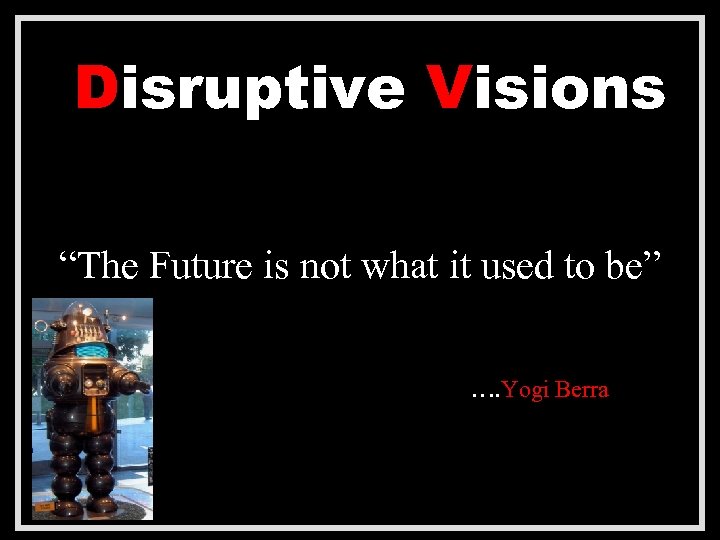 Disruptive Visions

“The Future is not what it used to be”

….Yogi Berra